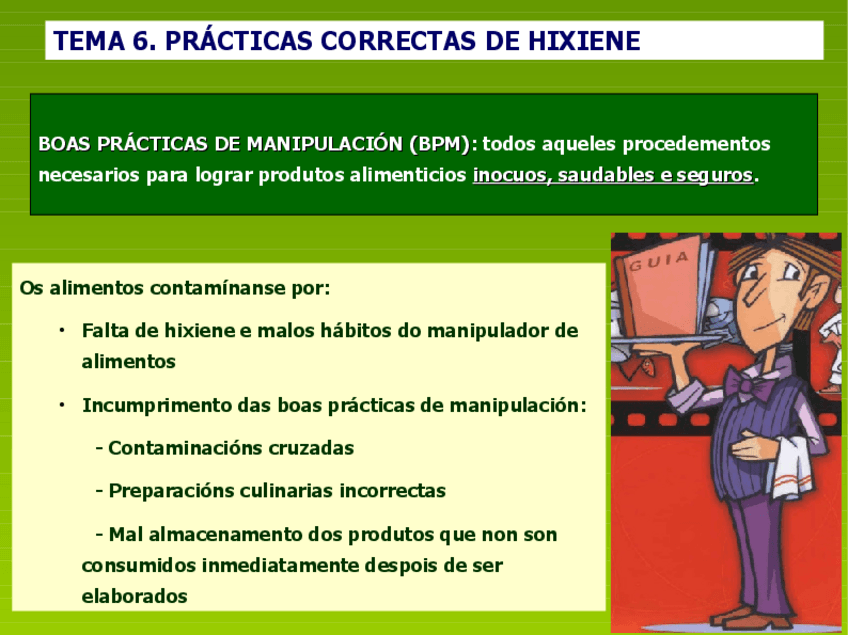 TEMA 6. PRÁCTICAS CORRECTAS DE HIXIENE

BOAS PRÁCTICAS DE MANIPULACIÓN (BPM): todos aqueles procedementos necesarios para lograr produtos alimenticios inocuos, saudables e seguros.

Os alimentos contamínanse por:

• Falta de hixiene e malos hábitos do manipulador de alimentos

• Incumprimento das boas prácticas de manipulación:

- Contaminacións cruzadas

- Preparacións culinarias incorrectas

- Mal almacenamento dos produtos que non son consumidos inmediatamente despois de ser elaborados

GUIA